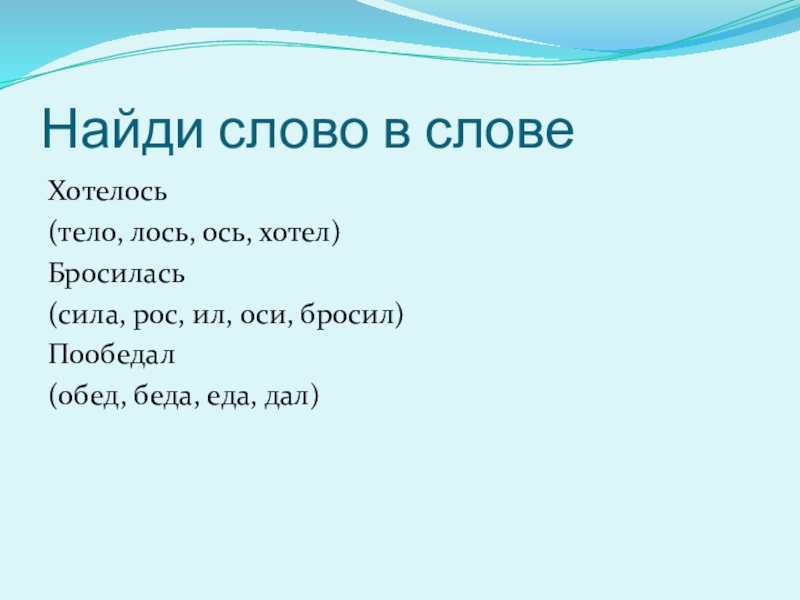 Найди слово в слове

Хотелось

(тело, лось, ось, хотел)

Бросилась

(сила, рос, ил, оси, бросил)

Пообедал

(обед, беда, еда, дал)